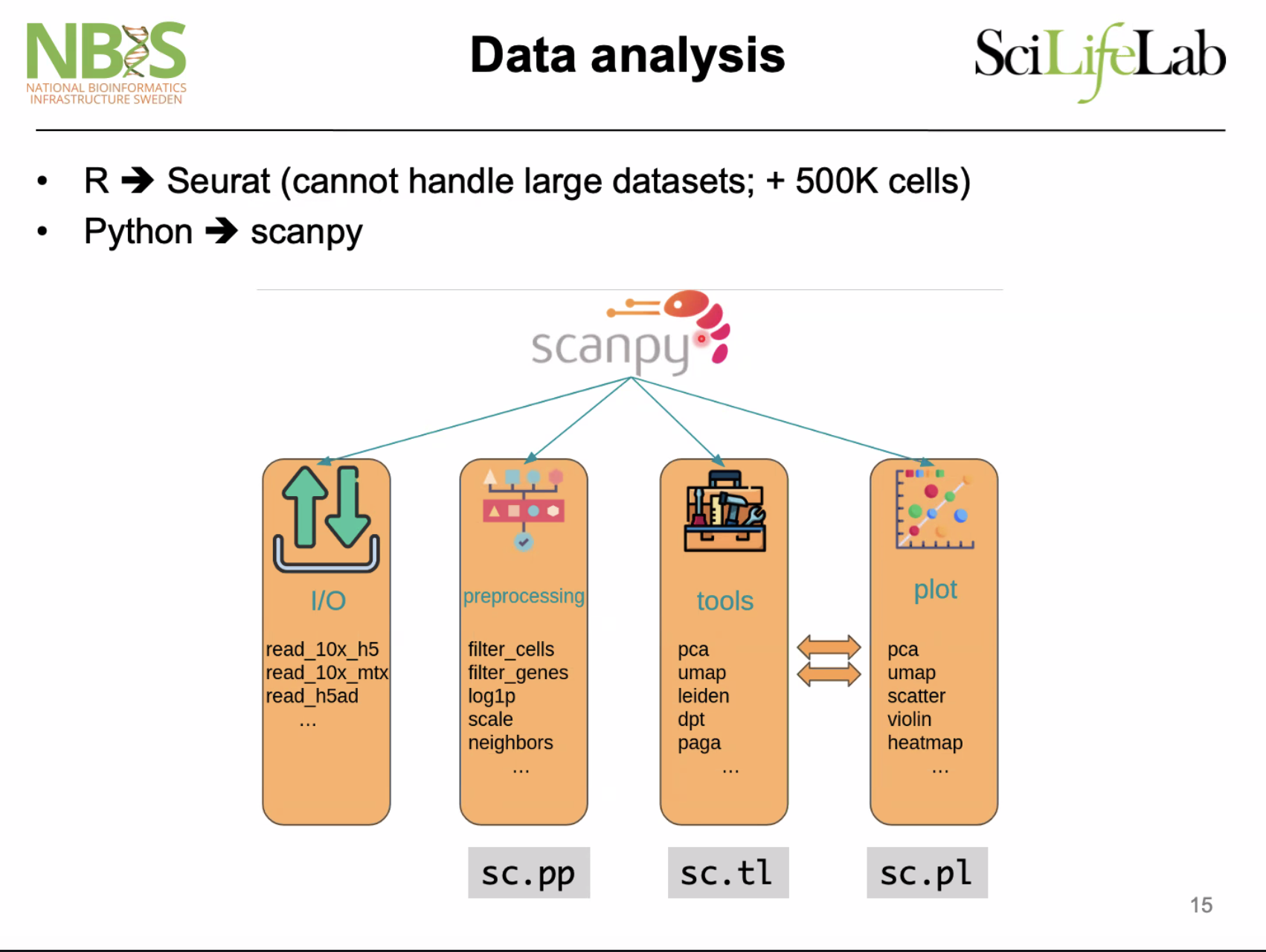 NBIS
NATIONAL BIOINFORMATICS INFRASTRUCTURE SWEDEN

Data analysis

SciLifeLab

• R ➔ Seurat (cannot handle large datasets; + 500K cells)
• Python ➔ scanpy

scanpy

I/O

read_10x_h5
read_10x_mtx
read_h5ad
...

preprocessing

filter_cells
filter_genes
log1p
scale
neighbors
...

tools

pca
umap
leiden
dpt
paga
...

plot

pca
umap
scatter
violin
heatmap
...

sc.pp

sc.tl

sc.pl

15